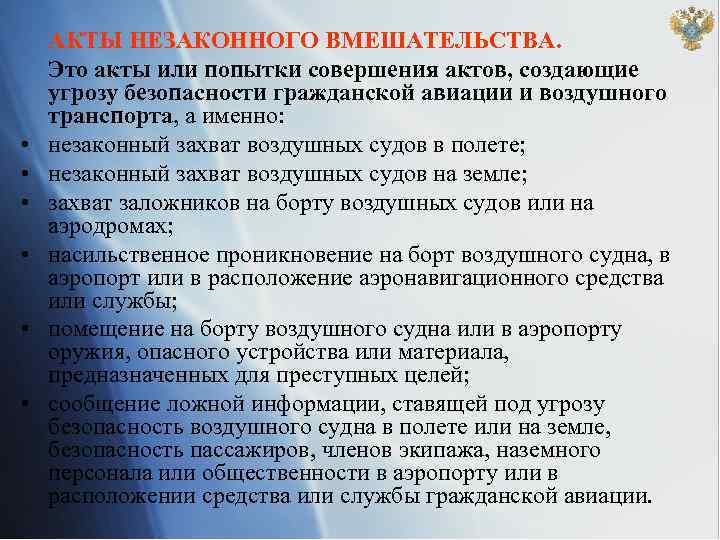 АКТЫ НЕЗАКОННОГО ВМЕШАТЕЛЬСТВА.

Это акты или попытки совершения актов, создающие угрозу безопасности гражданской авиации и воздушного транспорта, а именно:

• незаконный захват воздушных судов в полете;
• незаконный захват воздушных судов на земле;
• захват заложников на борту воздушных судов или на аэродромах;
• насильственное проникновение на борт воздушного судна, в аэропорт или в расположение аэронавигационного средства или службы;
• помещение на борту воздушного судна или в аэропорту оружия, опасного устройства или материала, предназначенных для преступных целей;
• сообщение ложной информации, ставящей под угрозу безопасность воздушного судна в полете или на земле, безопасность пассажиров, членов экипажа, наземного персонала или общественности в аэропорту или в расположении средства или службы гражданской авиации.